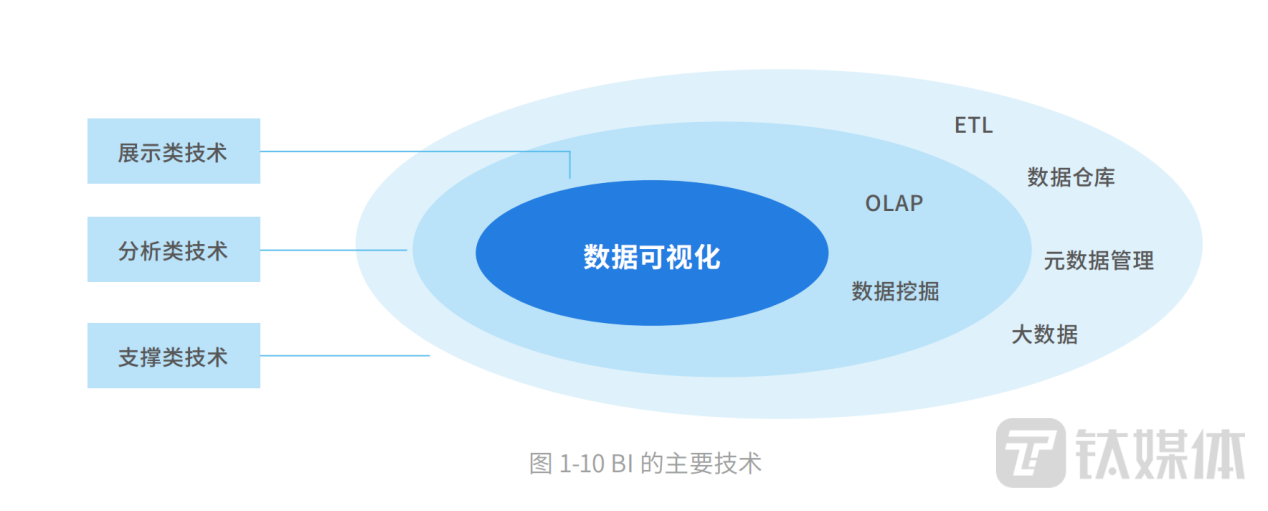 展示类技术

分析类技术

支撑类技术

数据可视化

OLAP

数据挖掘

ETL

数据仓库

元数据管理

大数据

图 1-10 BI 的主要技术

钛媒体